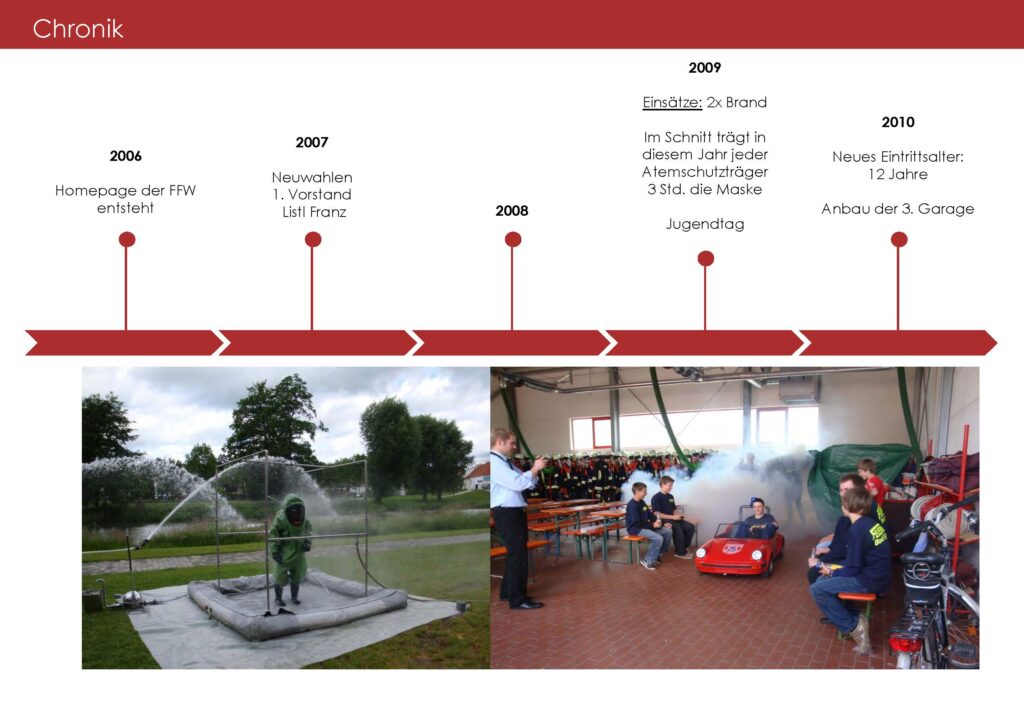 Chronik

2006

Homepage der FFW entsteht

2007

Neuwahlen
1. Vorstand
Listl Franz

2008

2009

Einsätze: 2x Brand

Im Schnitt trägt in diesem Jahr jeder Atemschutzträger 3 Std. die Maske

Jugendtag

2010

Neues Eintrittsalter: 12 Jahre

Anbau der 3. Garage